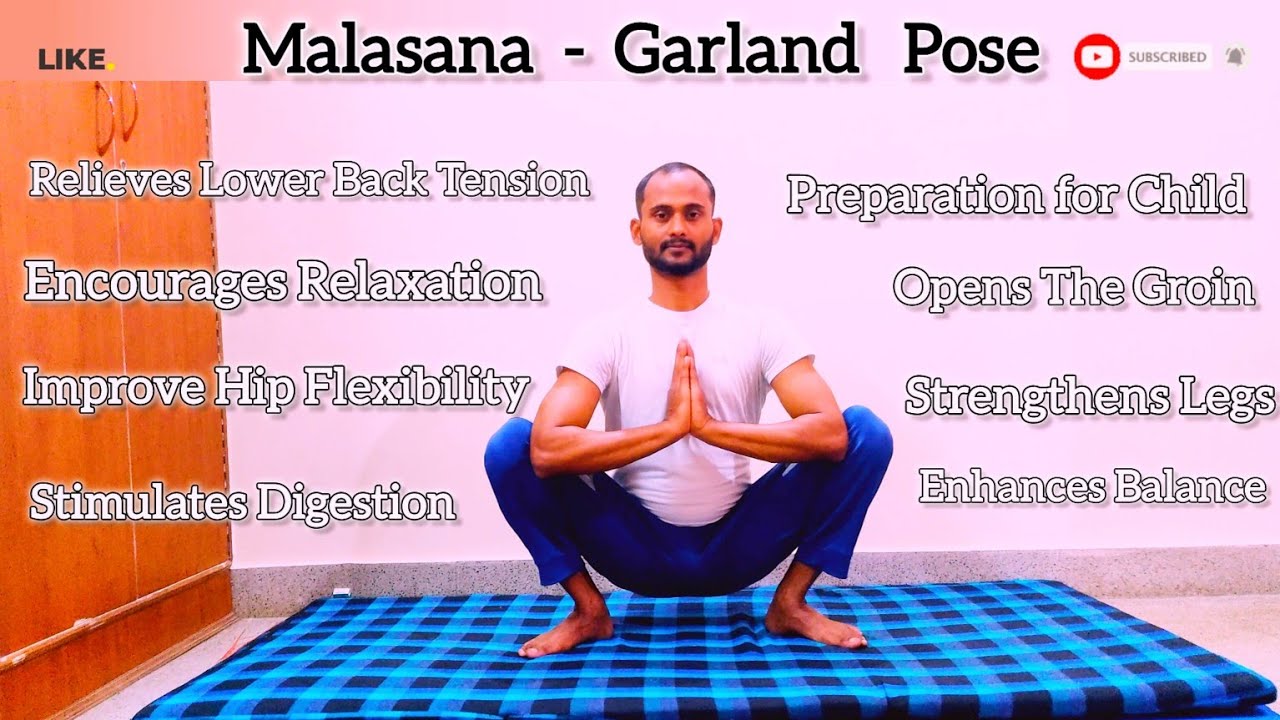 LIKE.

Malasana - Garland Pose

SUBSCRIBED

Relieves Lower Back Tension

Encourages Relaxation

Improve Hip Flexibility

Stimulates Digestion

Preparation for Child

Opens The Groin

Strengthens Legs

Enhances Balance